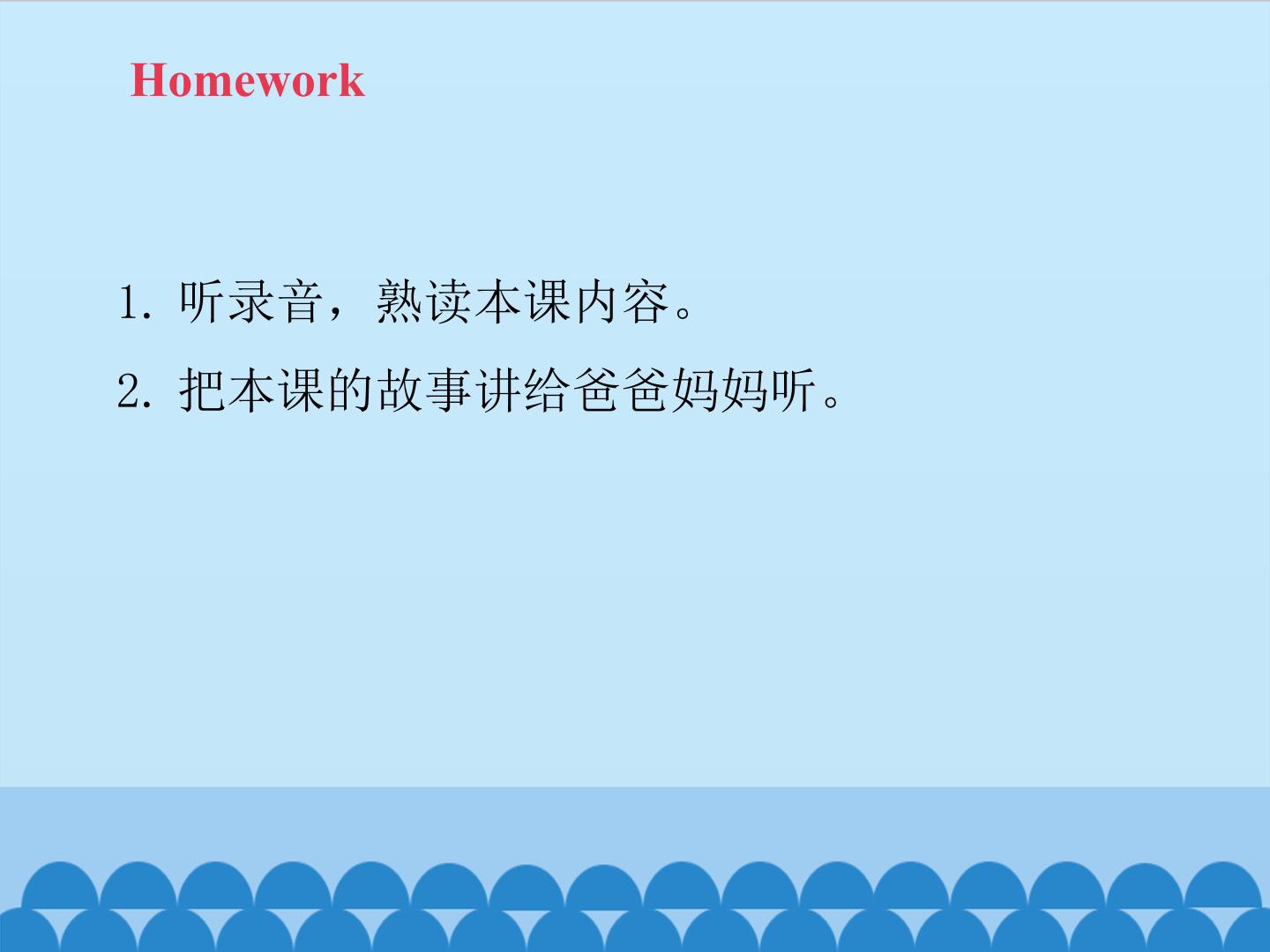 Homework

1. 听录音，熟读本课内容。

2. 把本课的故事讲给爸爸妈妈听。